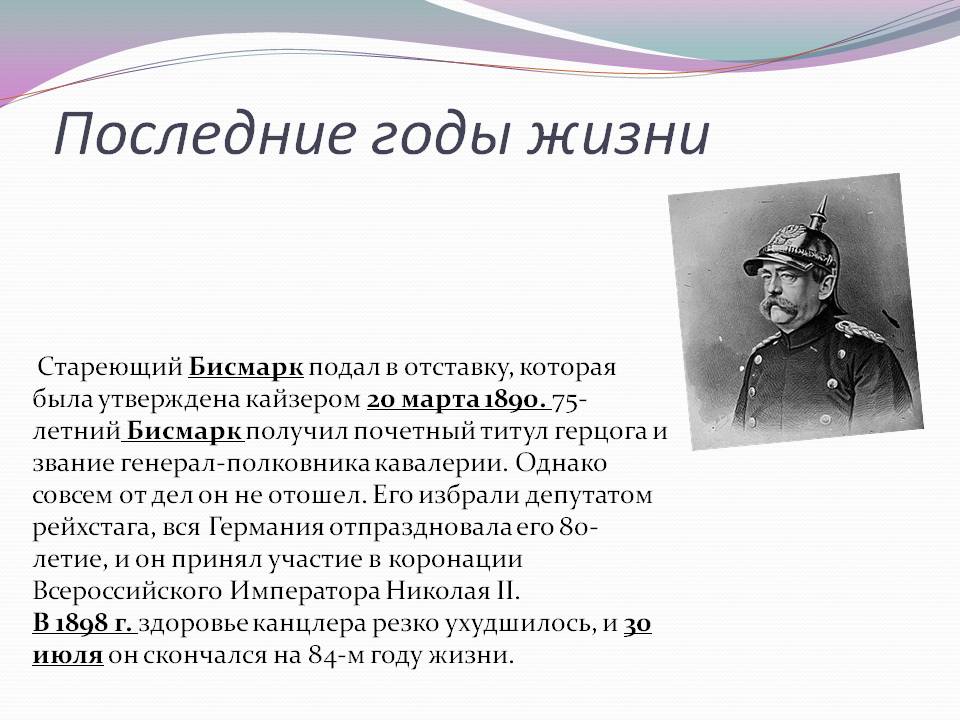 Последние годы жизни

Стареющий Бисмарк подал в отставку, которая была утверждена кайзером 20 марта 1890. 75-летний Бисмарк получил почетный титул герцога и звание генерал-полковника кавалерии. Однако совсем от дел он не отошел. Его избрали депутатом рейхстага, вся Германия отпраздновала его 80-летие, и он принял участие в коронации Всероссийского Императора Николая II.
В 1898 г. здоровье канцлера резко ухудшилось, и 30 июля он скончался на 84-м году жизни.